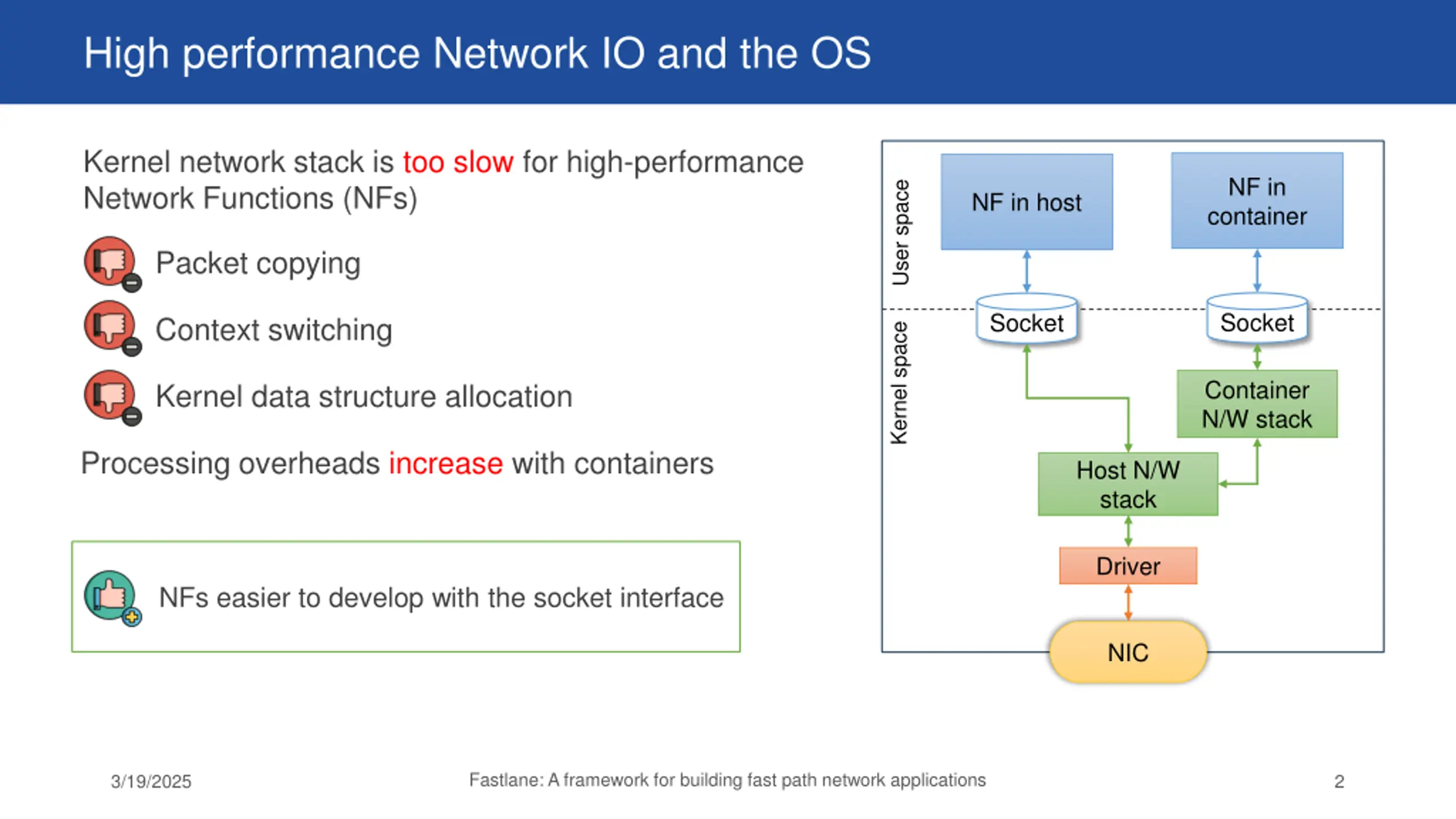 High performance Network IO and the OS

Kernel network stack is too slow for high-performance Network Functions (NFs)

Packet copying

Context switching

Kernel data structure allocation

Processing overheads increase with containers

NFs easier to develop with the socket interface

User space

Kernel space

NF in host

NF in container

Socket

Socket

Container N/W stack

Host N/W stack

Driver

NIC

3/19/2025

Fastlane: A framework for building fast path network applications

2